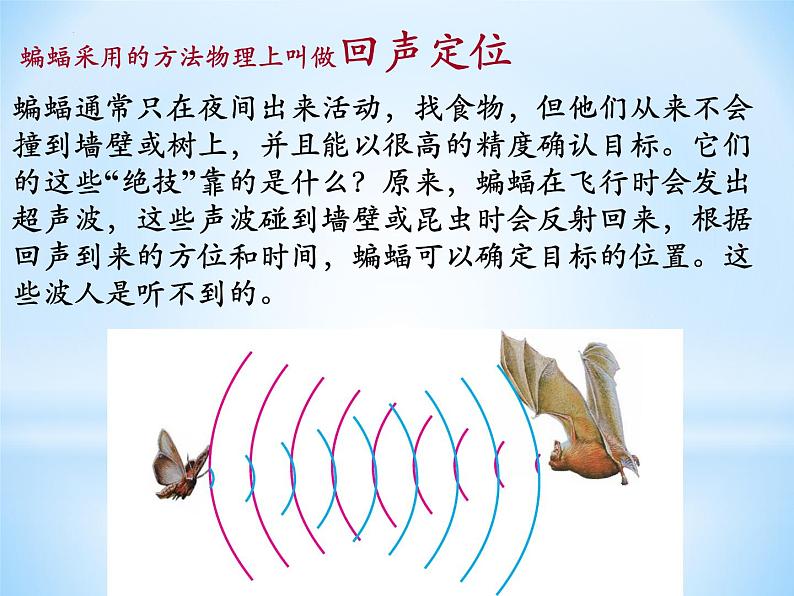 蝙蝠采用的方法物理上叫做回声定位

蝙蝠通常只在夜间出来活动，找食物，但他们从来不会撞到墙壁或树上，并且能以很高的精度确认目标。它们的这些“绝技”靠的是什么？原来，蝙蝠在飞行时会发出超声波，这些声波碰到墙壁或昆虫时会反射回来，根据回声到来的方位和时间，蝙蝠可以确定目标的位置。这些波人是听不到的。